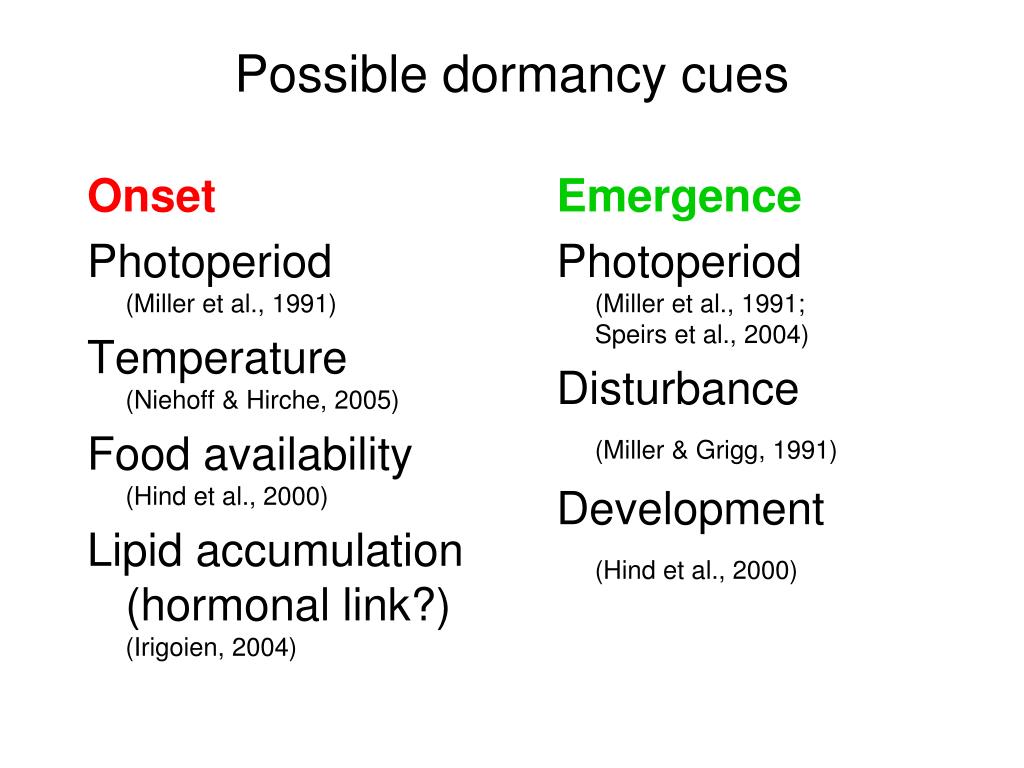 Possible dormancy cues

Onset

Photoperiod
(Miller et al., 1991)

Temperature
(Niehoff & Hirche, 2005)

Food availability
(Hind et al., 2000)

Lipid accumulation (hormonal link?)
(Irigoien, 2004)

Emergence

Photoperiod
(Miller et al., 1991; Speirs et al., 2004)

Disturbance
(Miller & Grigg, 1991)

Development
(Hind et al., 2000)